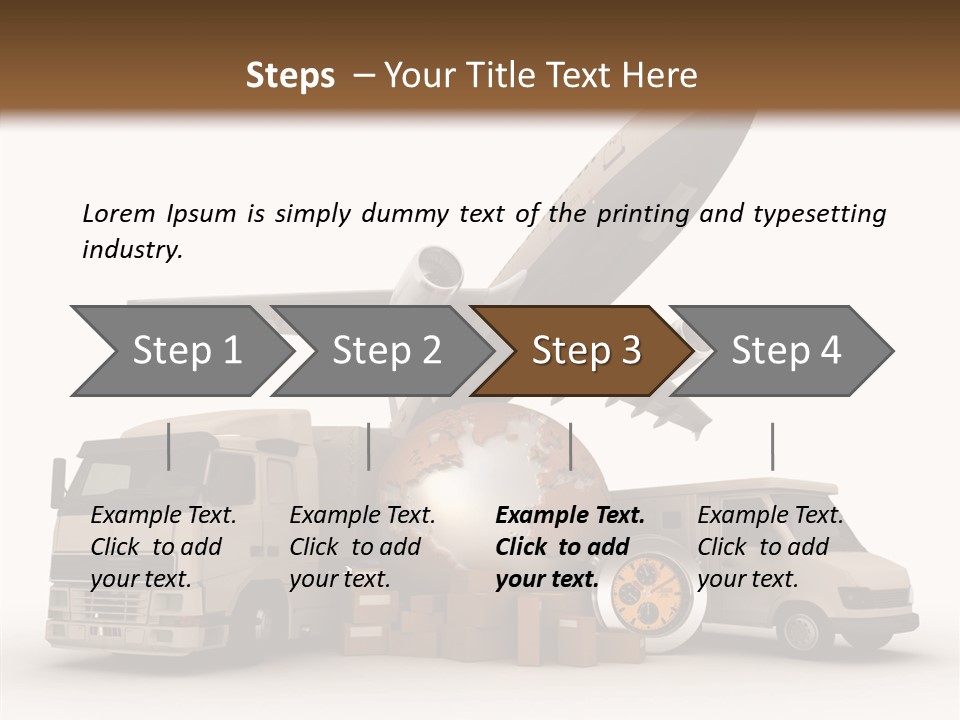 Steps – Your Title Text Here

Lorem Ipsum is simply dummy text of the printing and typesetting industry.

Step 1

Step 2

Step 3

Step 4

Example Text. Click to add your text.

Example Text. Click to add your text.

Example Text. Click to add your text.

Example Text. Click to add your text.